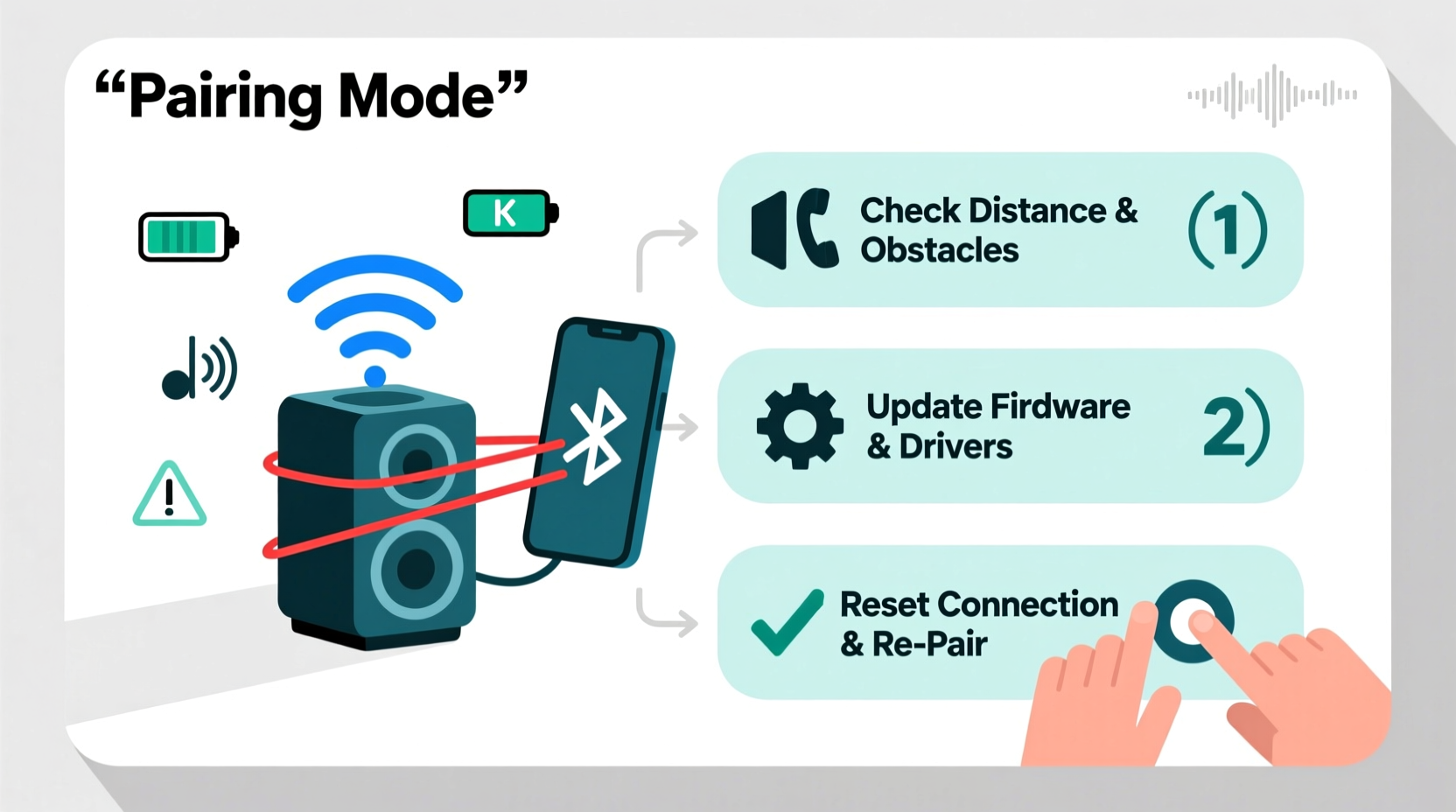 “Pairing Mode”

K

Check Distance & Obstacles (1)

Update Firdware & Drivers 2)

Reset Connection & Re-Pair